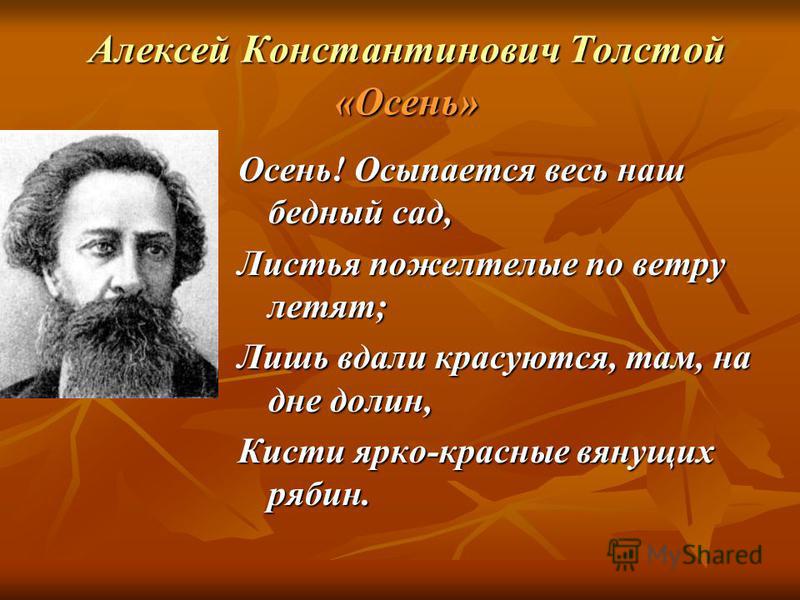 Алексей Константинович Толстой
«Осень»

Осень! Осыпается весь наш бедный сад,

Листья пожелтелые по ветру летят;

Лишь вдали красуются, там, на дне долин,

Кисти ярко-красные вянущих рябин.

MyShared